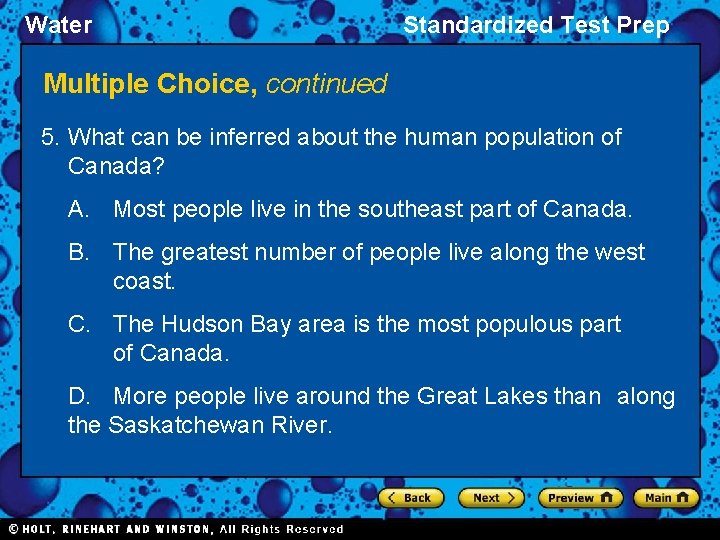 Water

Standardized Test Prep

Multiple Choice, continued

5. What can be inferred about the human population of Canada?

A. Most people live in the southeast part of Canada.

B. The greatest number of people live along the west coast.

C. The Hudson Bay area is the most populous part of Canada.

D. More people live around the Great Lakes than along the Saskatchewan River.

Back

Next

Preview

Main

© HOLT, RINEHART AND WINSTON, All Rights Reserved